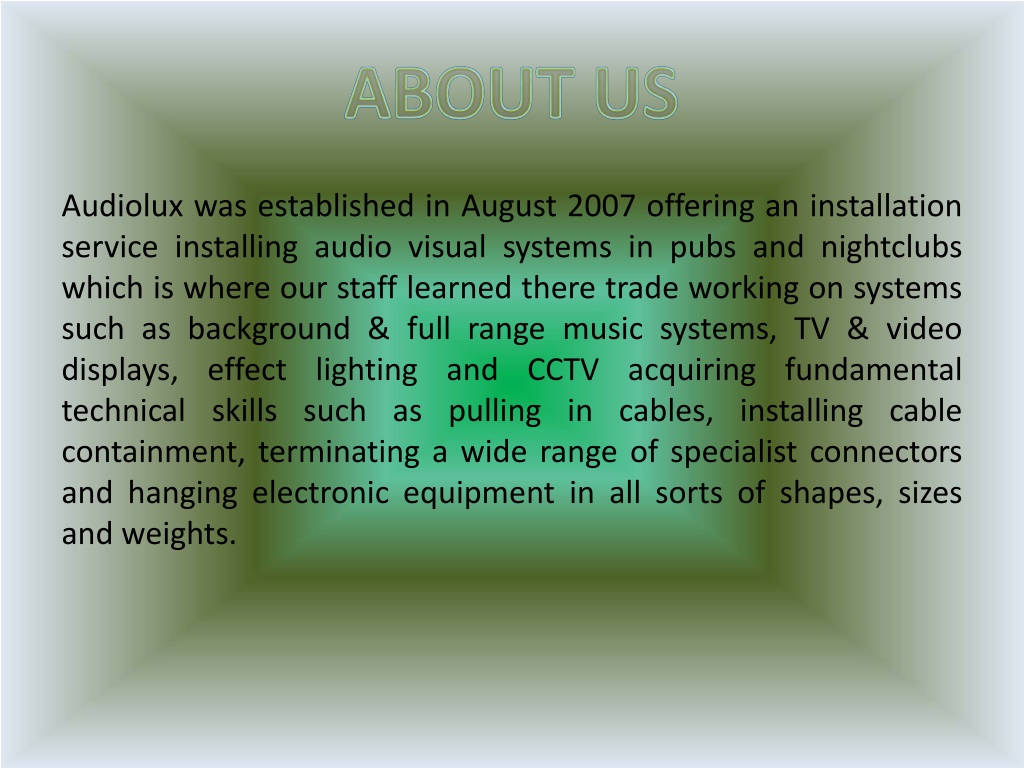 ABOUT US

Audiolux was established in August 2007 offering an installation service installing audio visual systems in pubs and nightclubs which is where our staff learned there trade working on systems such as background & full range music systems, TV & video displays, effect lighting and CCTV acquiring fundamental technical skills such as pulling in cables, installing cable containment, terminating a wide range of specialist connectors and hanging electronic equipment in all sorts of shapes, sizes and weights.